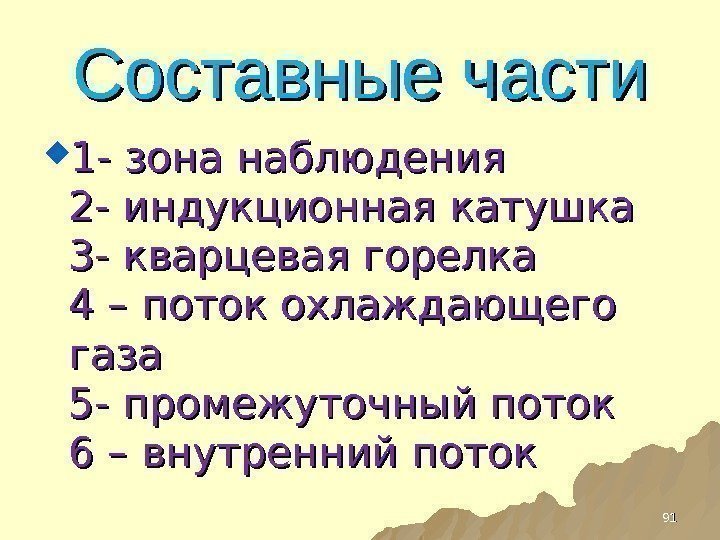 Составные части

1- зона наблюдения
2- индукционная катушка
3- кварцевая горелка
4 – поток охлаждающего газа
5- промежуточный поток
6 – внутренний поток

91